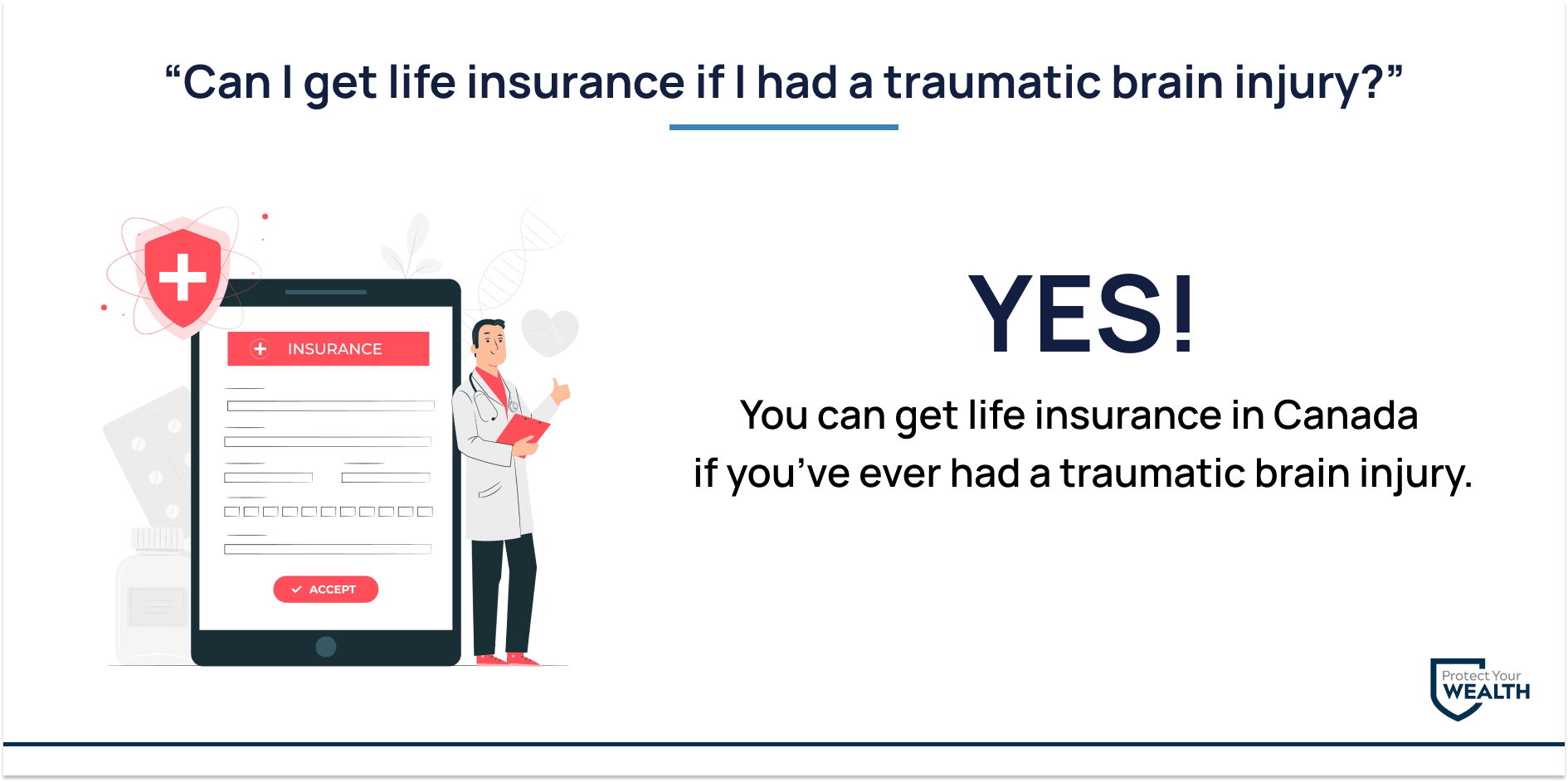 “Can I get life insurance if I had a traumatic brain injury?”

INSURANCE

ACCEPT

YES!

You can get life insurance in Canada if you’ve ever had a traumatic brain injury.

Protect Your WEALTH